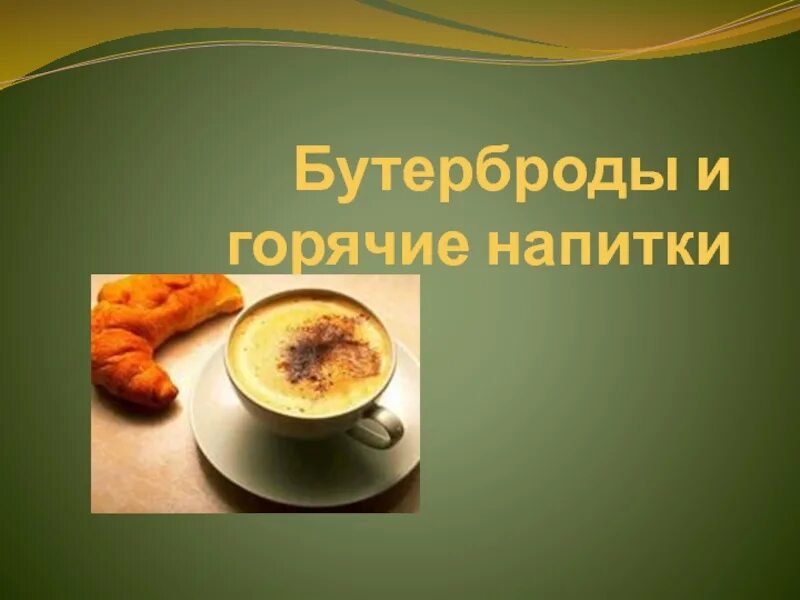 Бутерброды и горячие напитки